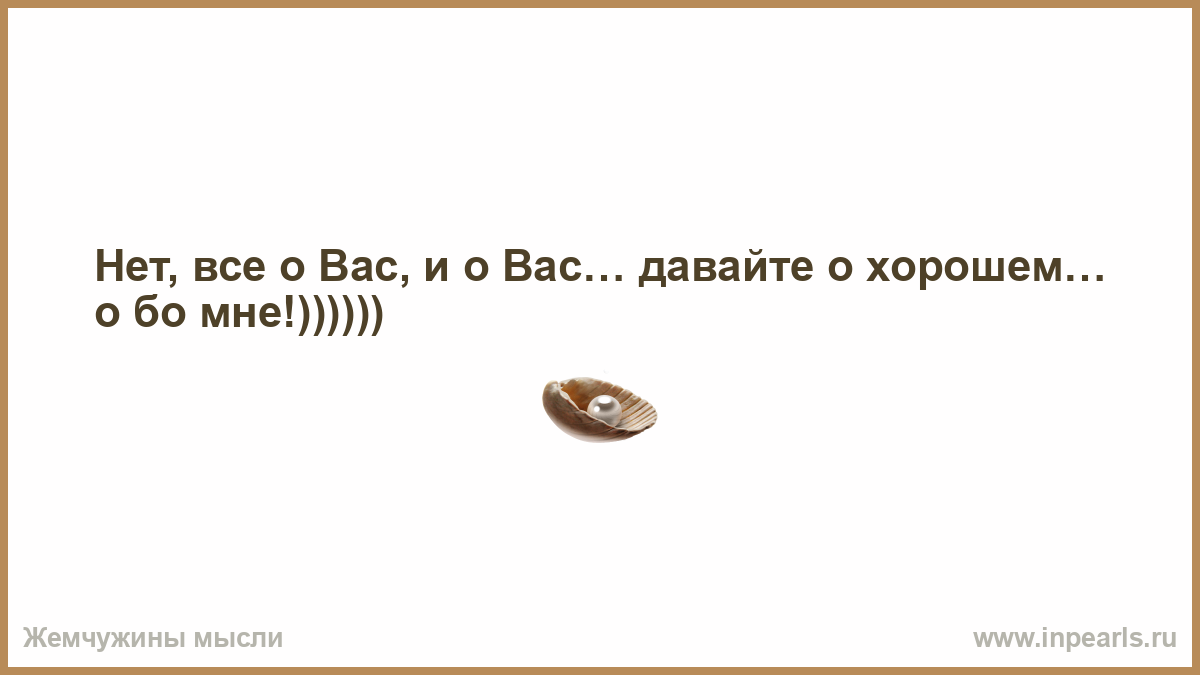 Нет, все о Вас, и о Вас… давайте о хорошем… о бо мне!))))))

Жемчужины мысли

www.inpearls.ru